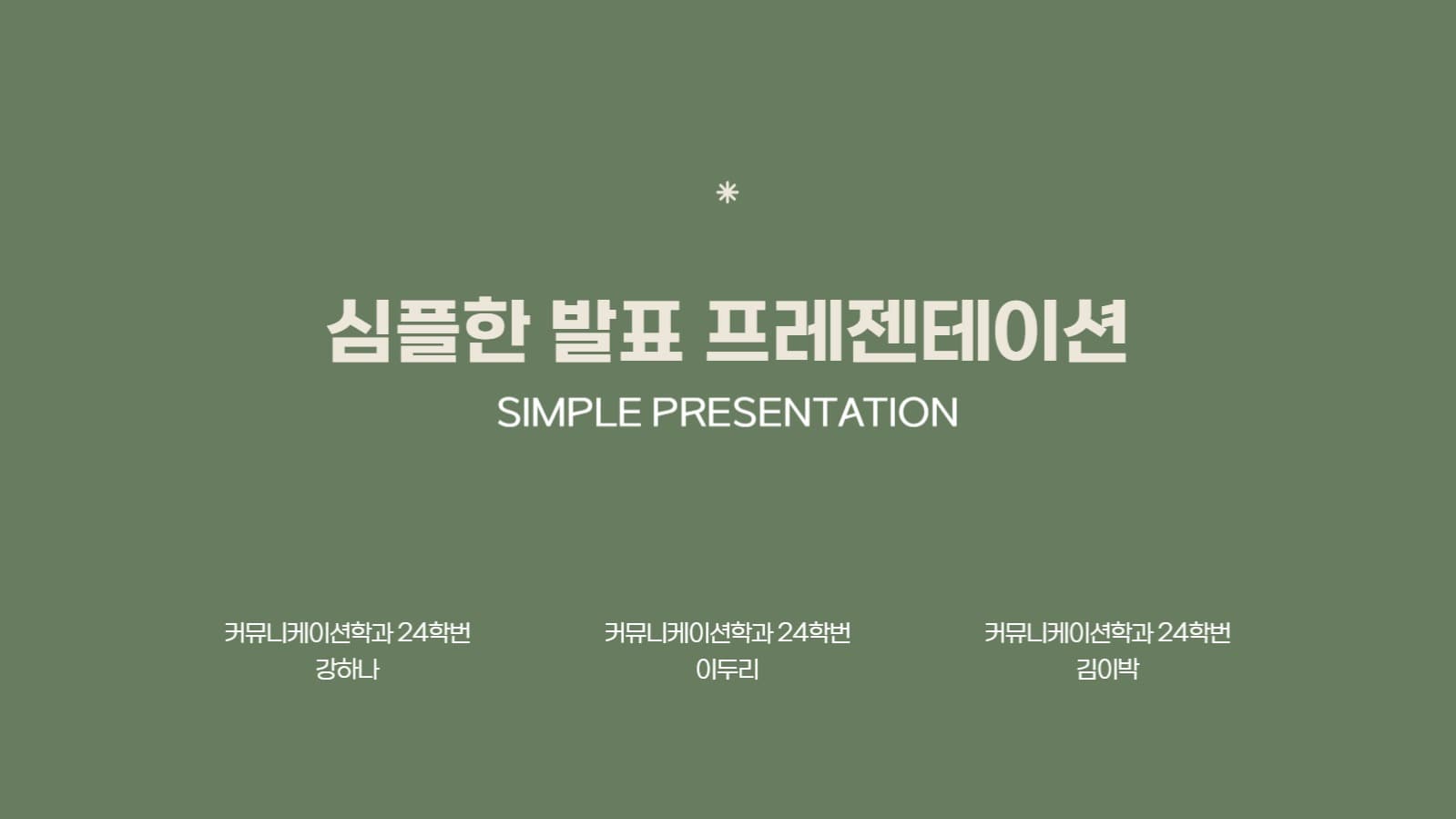 심플한 발표 프레젠테이션
SIMPLE PRESENTATION

커뮤니케이션학과 24학번
강하나

커뮤니케이션학과 24학번
이두리

커뮤니케이션학과 24학번
김이박